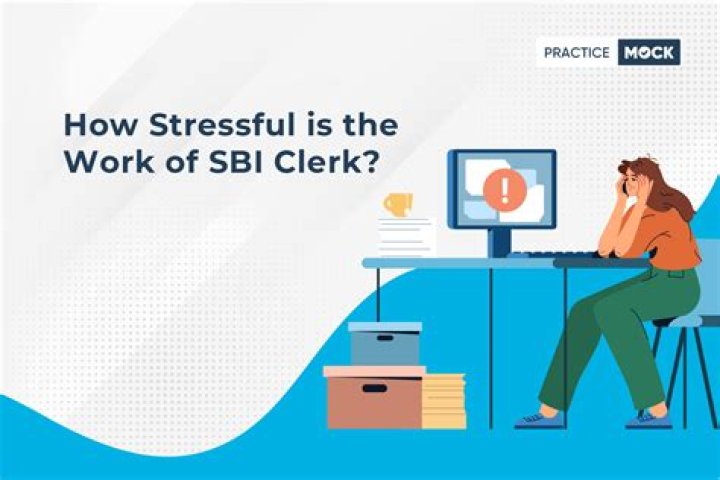 PRACTICE MOCK

How Stressful is the Work of SBI Clerk?

!